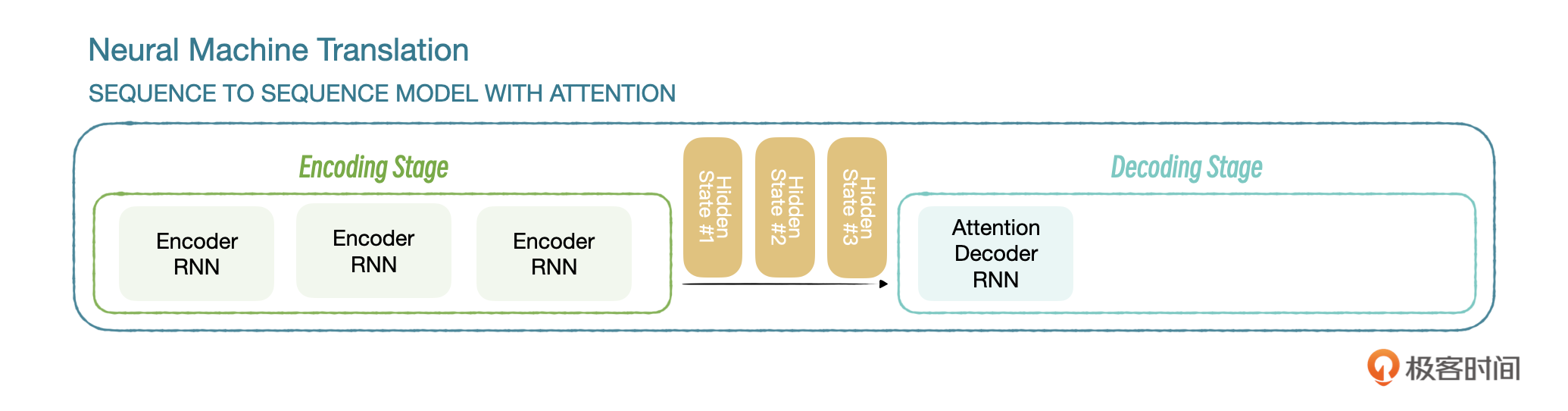 Neural Machine Translation

SEQUENCE TO SEQUENCE MODEL WITH ATTENTION

Encoding Stage

Encoder RNN

Encoder RNN

Encoder RNN

Hidden State #1

Hidden State #2

Hidden State #3

Decoding Stage

Attention Decoder RNN

极客时间